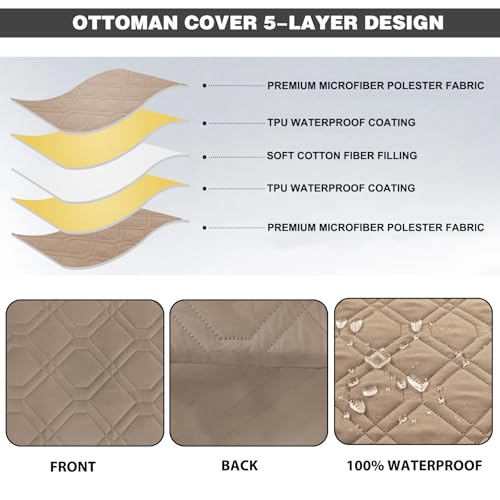 OTTOMAN COVER 5-LAYER DESIGN

PREMIUM MICROFIBER POLESTER FABRIC

TPU WATERPROOF COATING

SOFT COTTON FIBER FILLING

TPU WATERPROOF COATING

PREMIUM MICROFIBER POLESTER FABRIC

FRONT

BACK

100% WATERPROOF